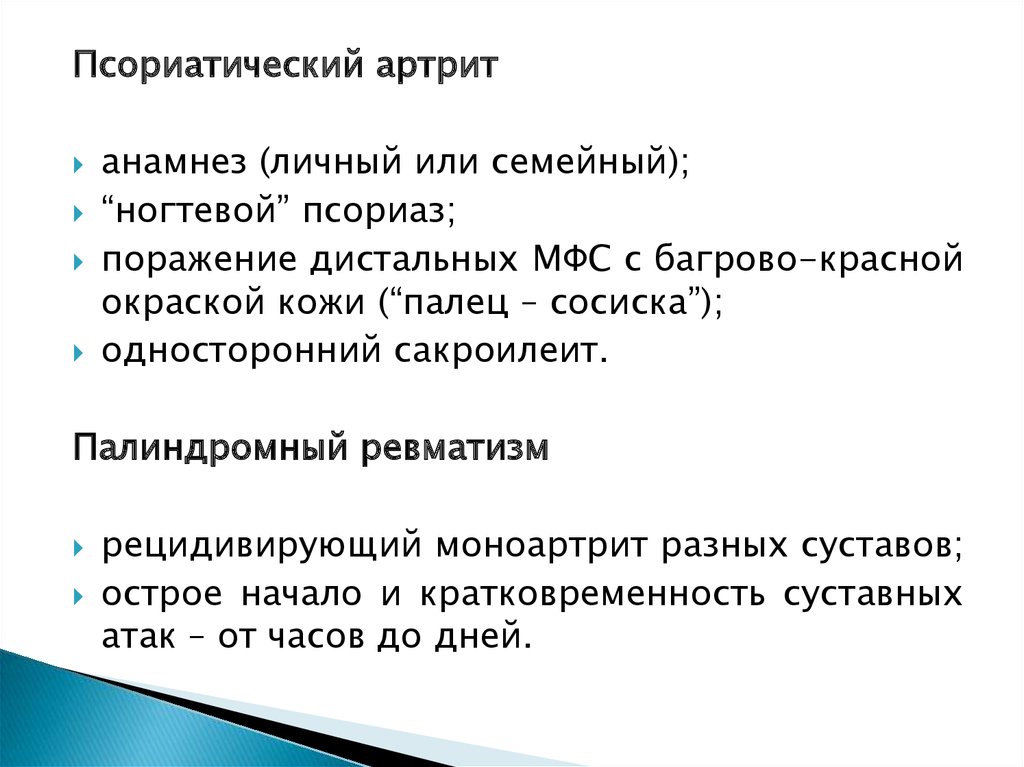 Псориатический артрит

анамнез (личный или семейный);
“ногтевой” псориаз;
поражение дистальных МФС с багрово-красной окраской кожи (“палец – сосиска”);
односторонний сакроилеит.

Палиндромный ревматизм

рецидивирующий моноартрит разных суставов;
острое начало и кратковременность суставных атак – от часов до дней.